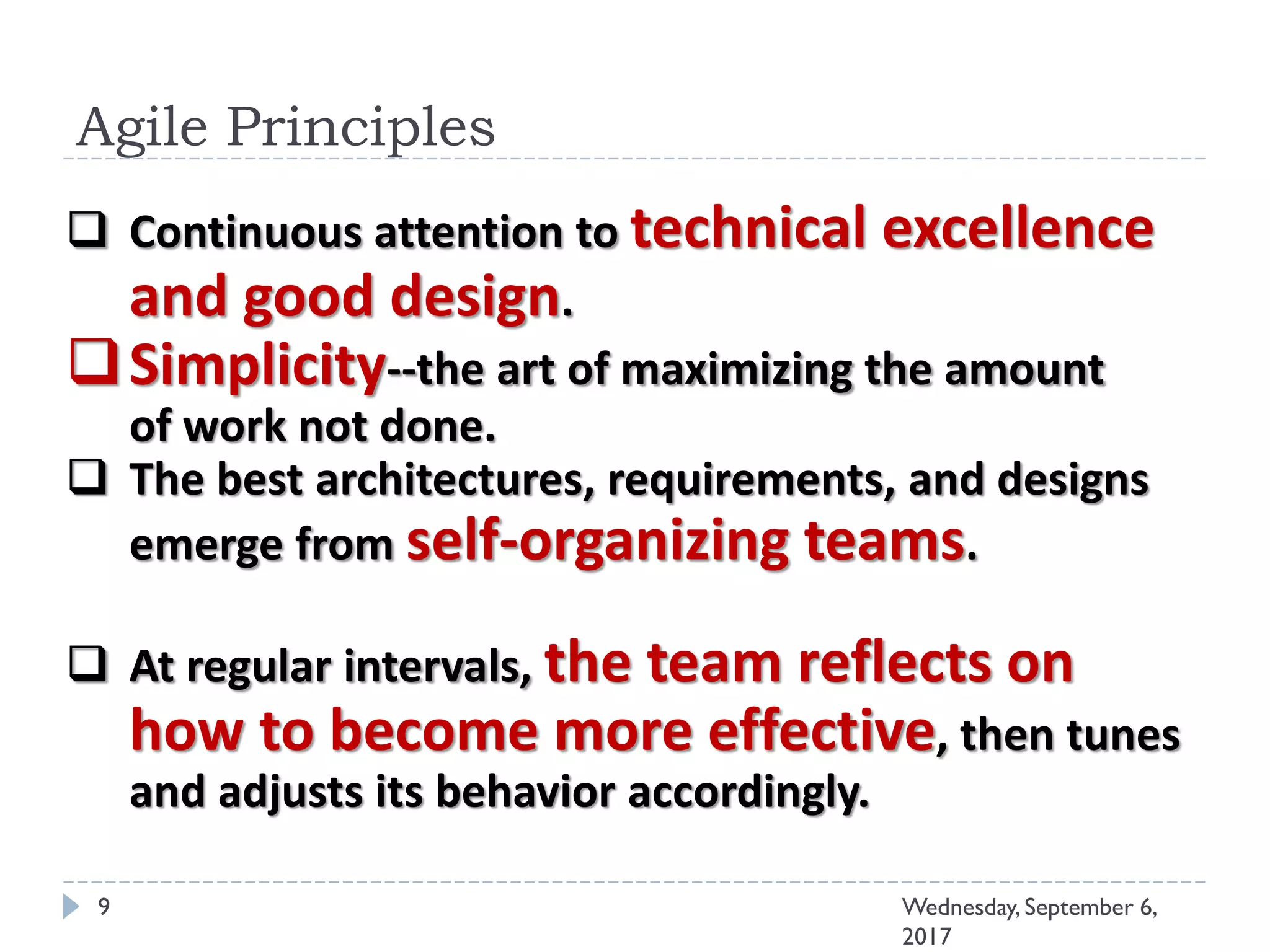 Agile Principles

❑ Continuous attention to technical excellence and good design.

❑ Simplicity--the art of maximizing the amount of work not done.

❑ The best architectures, requirements, and designs emerge from self-organizing teams.

❑ At regular intervals, the team reflects on how to become more effective, then tunes and adjusts its behavior accordingly.

9

Wednesday, September 6, 2017